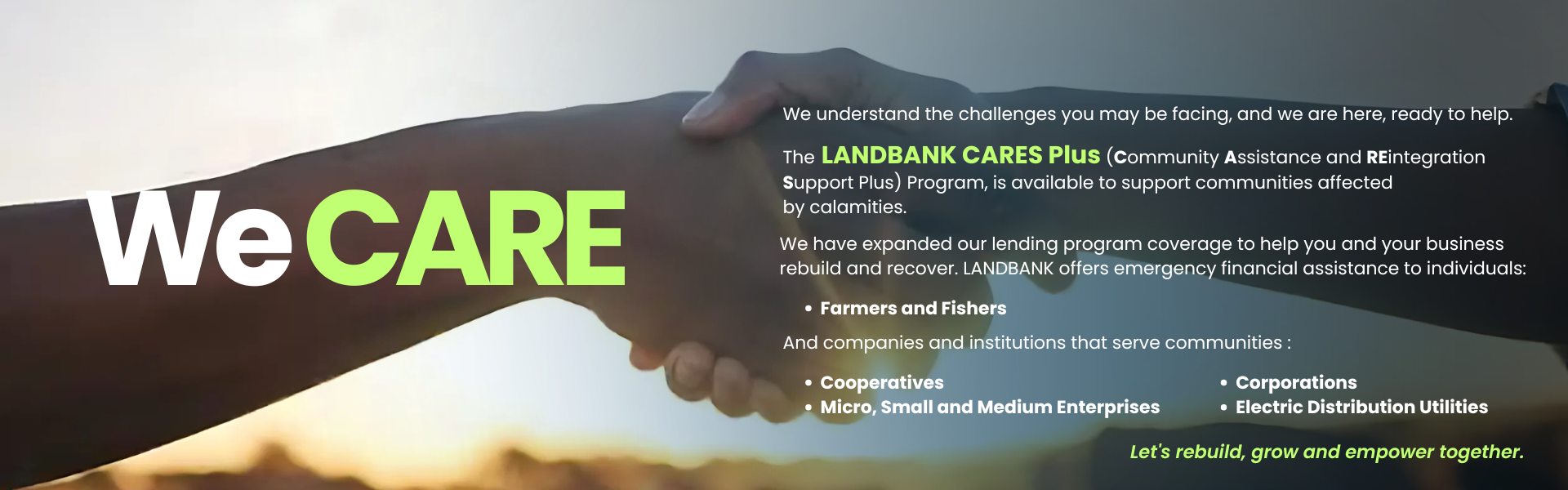 We CARE

We understand the challenges you may be facing, and we are here, ready to help.

The LANDBANK CARES Plus (Community Assistance and REintegration Support Plus) Program, is available to support communities affected by calamities.

We have expanded our lending program coverage to help you and your business rebuild and recover. LANDBANK offers emergency financial assistance to individuals:

• Farmers and Fishers

And companies and institutions that serve communities :

• Cooperatives
• Micro, Small and Medium Enterprises

• Corporations
• Electric Distribution Utilities

Let's rebuild, grow and empower together.